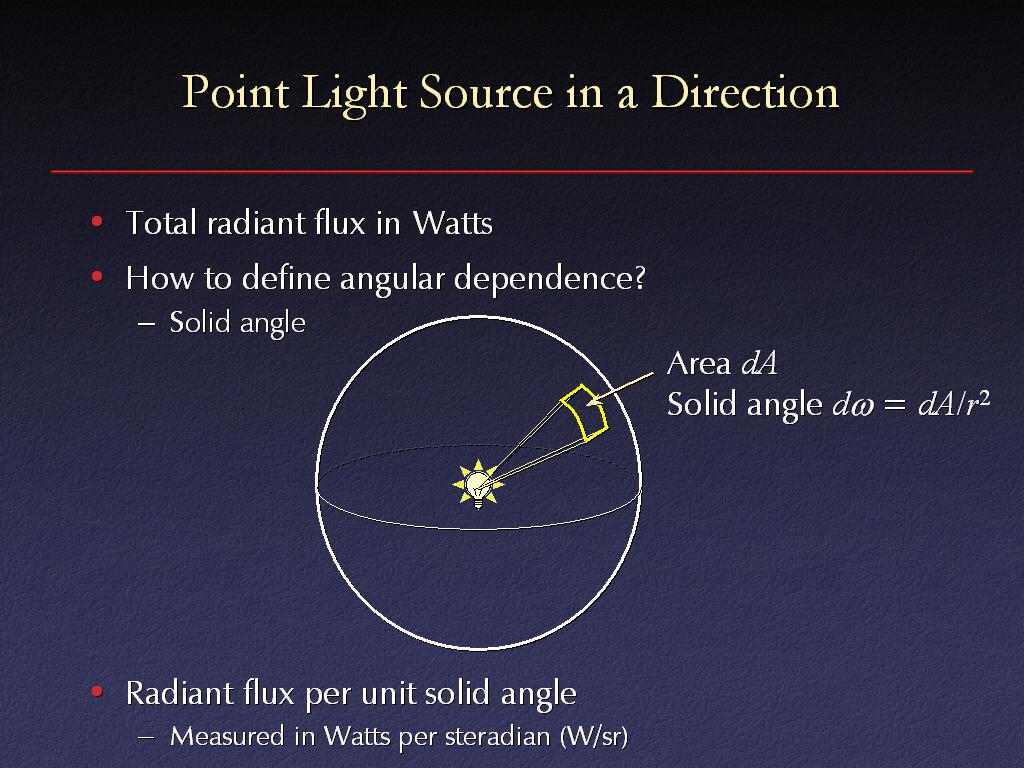 Point Light Source in a Direction

• Total radiant flux in Watts
• How to define angular dependence?
– Solid angle

Area $dA$
Solid angle $d\omega = dA/r^2$

• Radiant flux per unit solid angle
– Measured in Watts per steradian (W/sr)